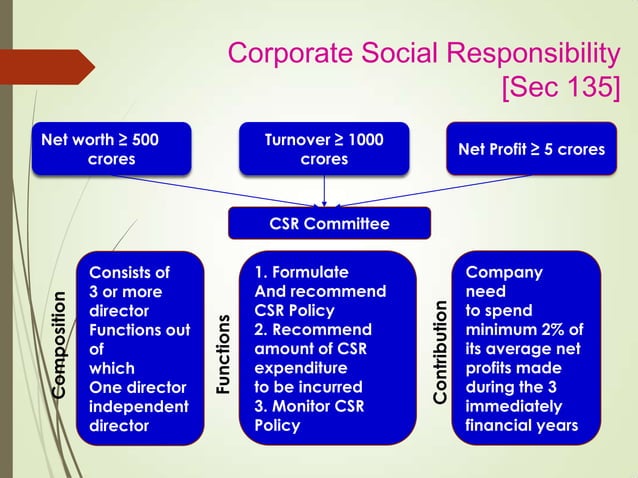 Corporate Social Responsibility [Sec 135]

Net worth ≥ 500 crores

Turnover ≥ 1000 crores

Net Profit ≥ 5 crores

CSR Committee

Composition

Consists of 3 or more director Functions out of which One director independent director

Functions

1. Formulate And recommend CSR Policy
2. Recommend amount of CSR expenditure to be incurred
3. Monitor CSR Policy

Contribution

Company need to spend minimum 2% of its average net profits made during the 3 immediately financial years